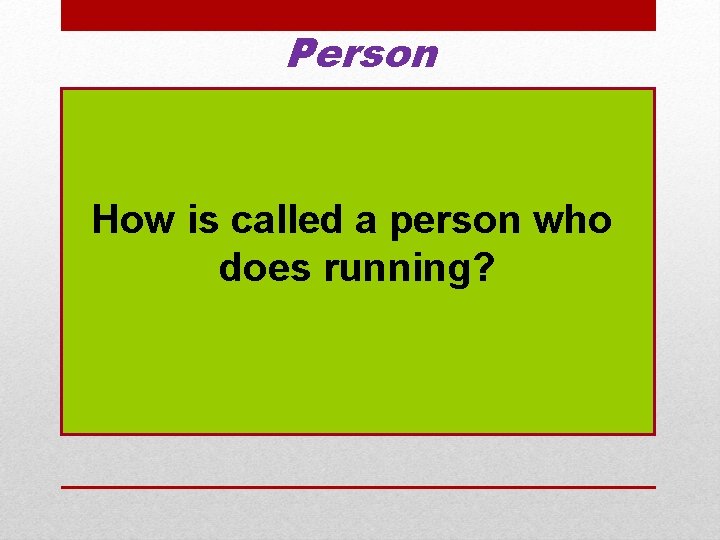 Person

How is called a person who does running?